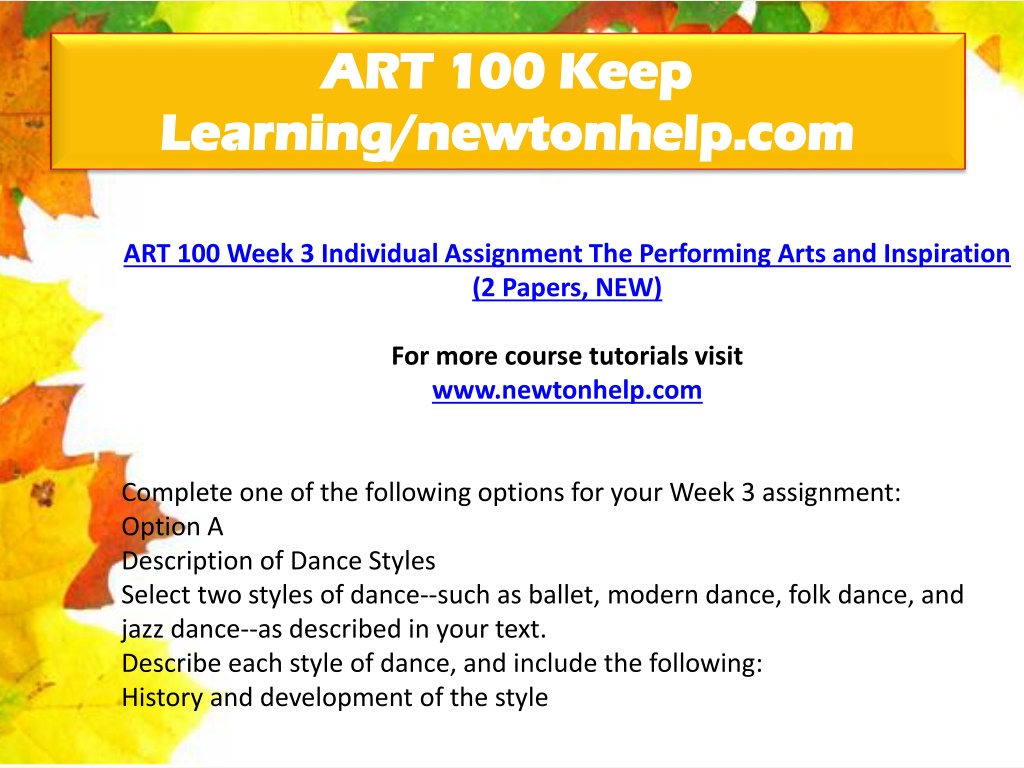 ART 100 Keep Learning/newtonhelp.com

ART 100 Week 3 Individual Assignment The Performing Arts and Inspiration (2 Papers, NEW)

For more course tutorials visit
www.newtonhelp.com

Complete one of the following options for your Week 3 assignment:
Option A
Description of Dance Styles
Select two styles of dance--such as ballet, modern dance, folk dance, and jazz dance--as described in your text.
Describe each style of dance, and include the following:
History and development of the style